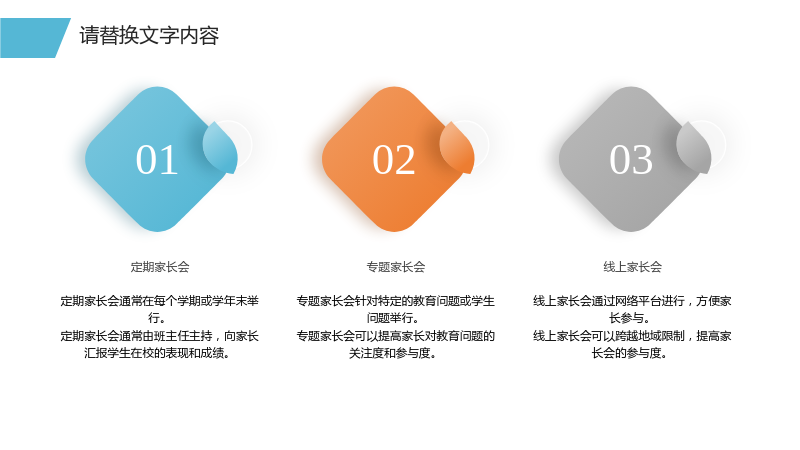 请替换文字内容

01

定期家长会

定期家长会通常在每个学期或学年末举行。
定期家长会通常由班主任主持，向家长汇报学生在校的表现和成绩。

02

专题家长会

专题家长会针对特定的教育问题或学生问题举行。
专题家长会可以提高家长对教育问题的关注度和参与度。

03

线上家长会

线上家长会通过网络平台进行，方便家长参与。
线上家长会可以跨越地域限制，提高家长会的参与度。